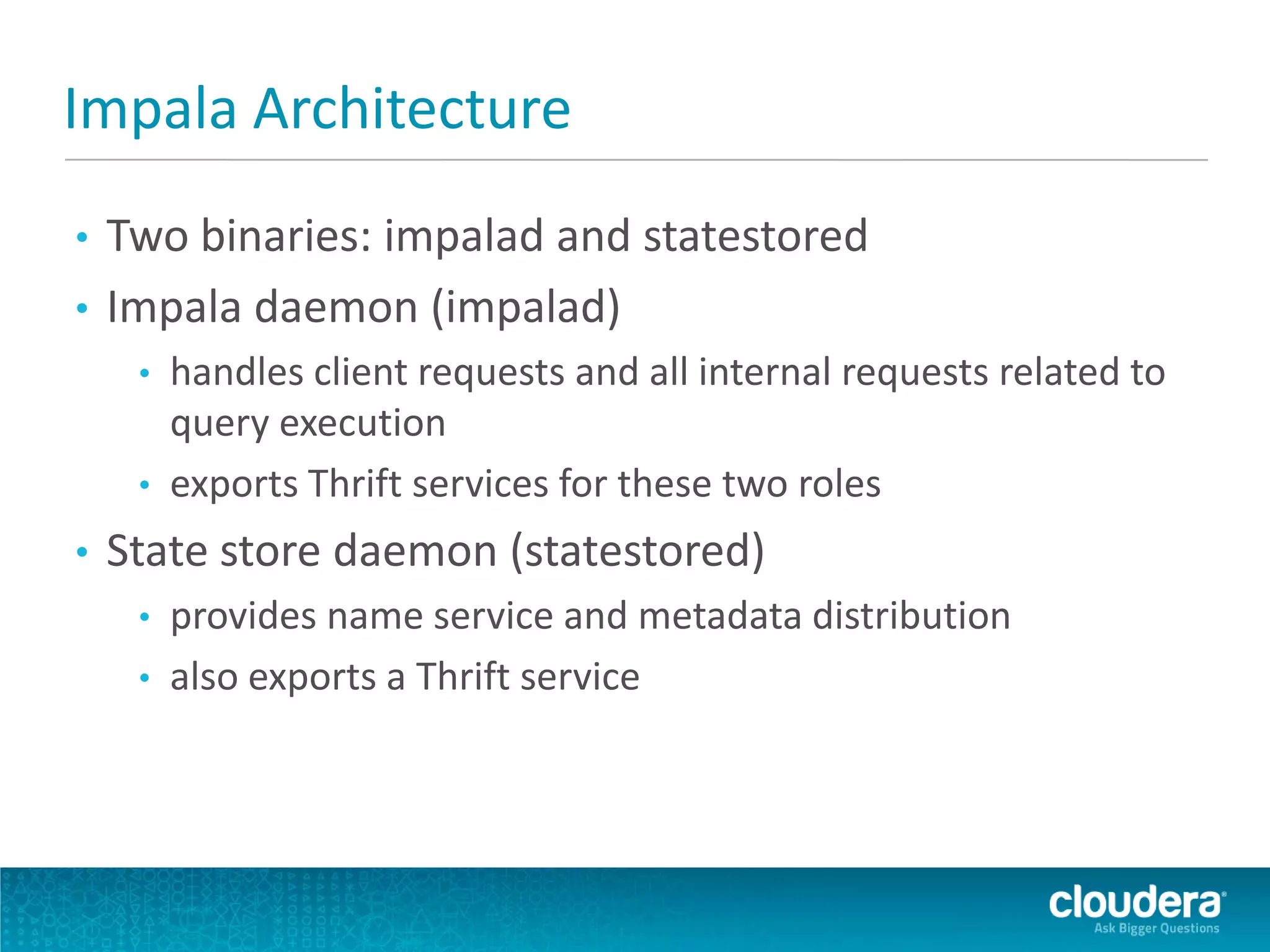 Impala Architecture

• Two binaries: impalad and statestored
• Impala daemon (impalad)
  • handles client requests and all internal requests related to query execution
  • exports Thrift services for these two roles
• State store daemon (statestored)
  • provides name service and metadata distribution
  • also exports a Thrift service

cloudera®
Ask Bigger Questions